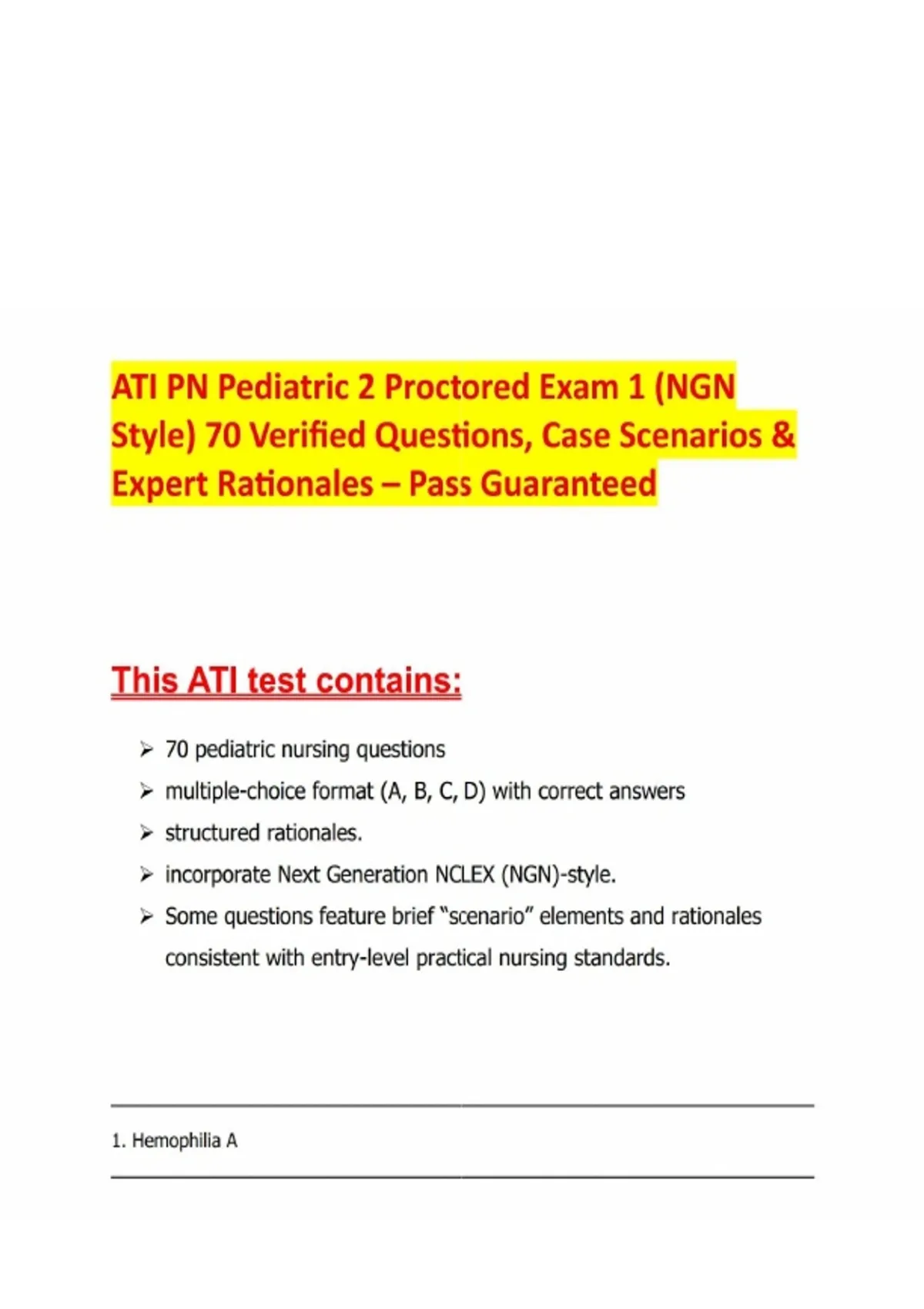 ATI PN Pediatric 2 Proctored Exam 1 (NGN Style) 70 Verified Questions, Case Scenarios & Expert Rationales – Pass Guaranteed

This ATI test contains:

➢ 70 pediatric nursing questions
➢ multiple-choice format (A, B, C, D) with correct answers
➢ structured rationales.
➢ incorporate Next Generation NCLEX (NGN)-style.
➢ Some questions feature brief “scenario” elements and rationales consistent with entry-level practical nursing standards.

1. Hemophilia A